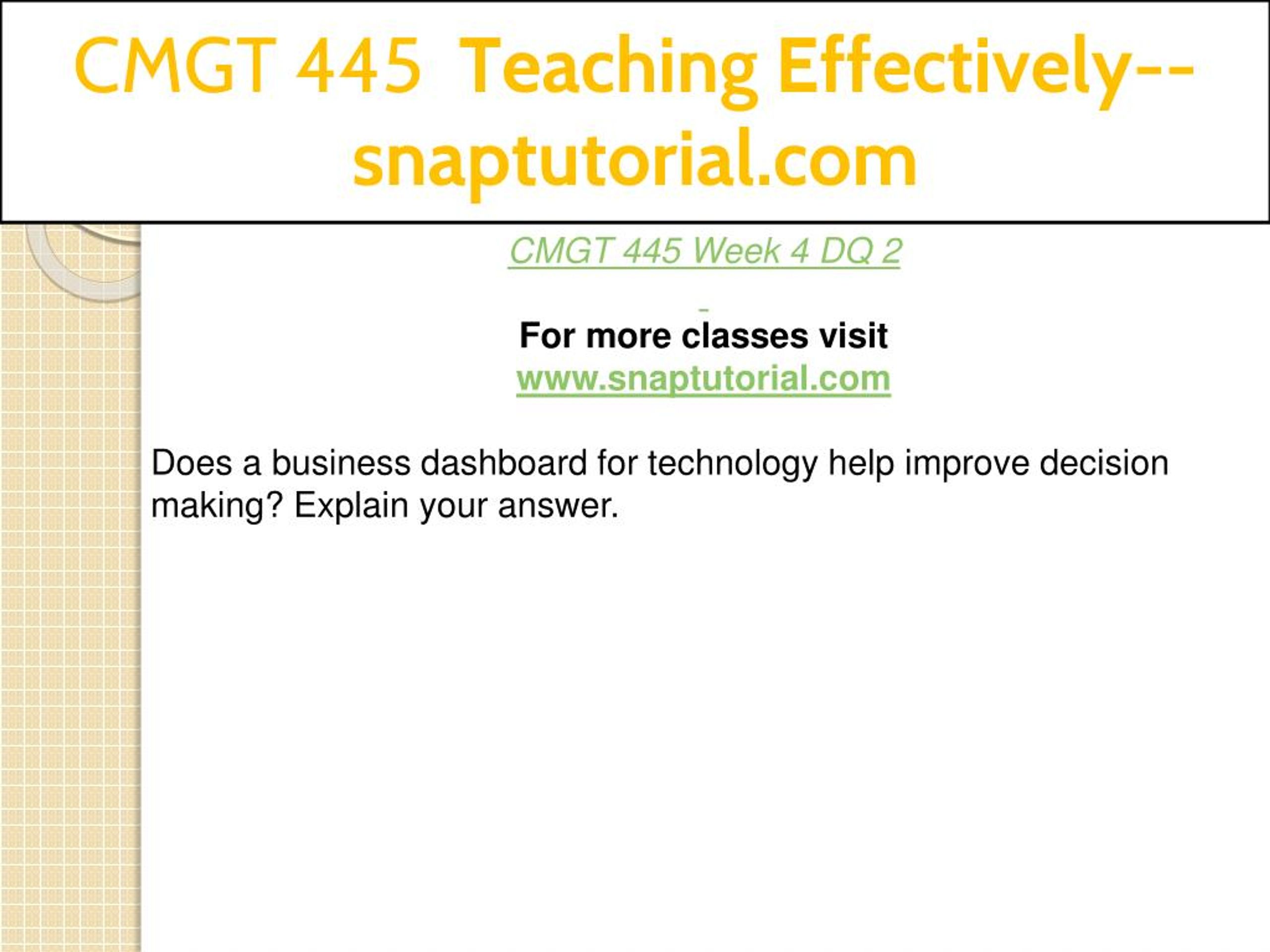 CMGT 445 Teaching Effectively--snaptutorial.com

CMGT 445 Week 4 DQ 2

For more classes visit
www.snaptutorial.com

Does a business dashboard for technology help improve decision making? Explain your answer.